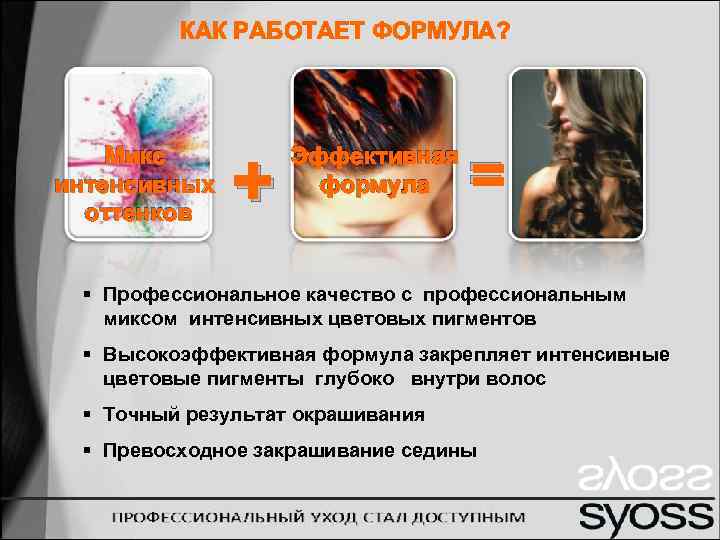 КАК РАБОТАЕТ ФОРМУЛА?

Микс интенсивных оттенков + Эффективная формула =

▪ Профессиональное качество с профессиональным миксом интенсивных цветовых пигментов

▪ Высокоэффективная формула закрепляет интенсивные цветовые пигменты глубоко внутри волос

▪ Точный результат окрашивания

▪ Превосходное закрашивание седины

ПРОФЕССИОНАЛЬНЫЙ УХОД СТАЛ ДОСТУПНЫМ

syoss